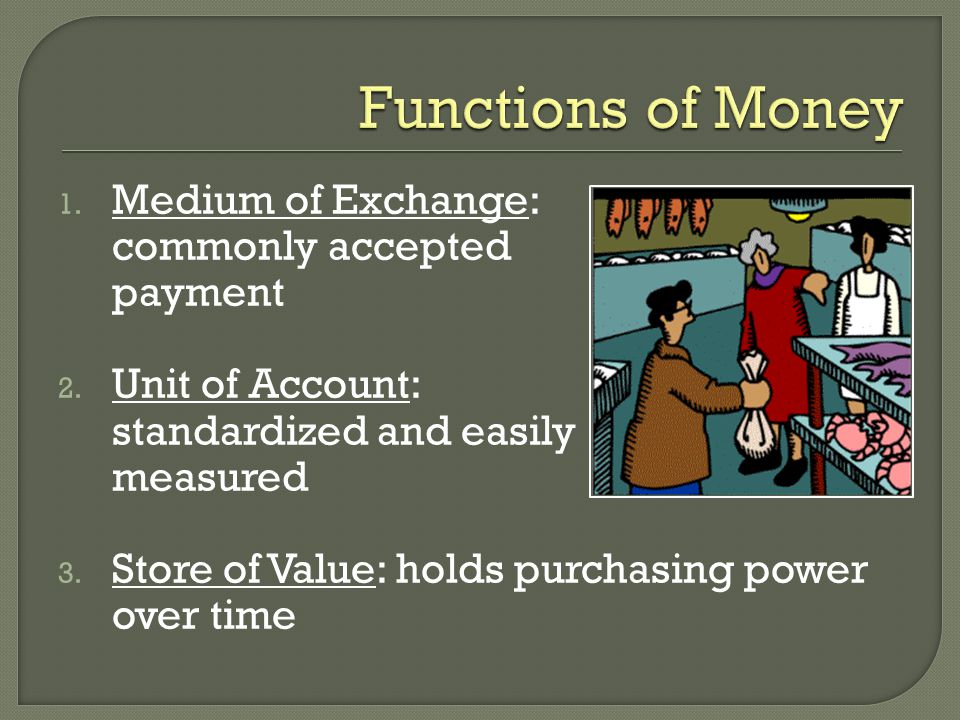 Functions of Money

1. Medium of Exchange: commonly accepted payment

2. Unit of Account: standardized and easily measured

3. Store of Value: holds purchasing power over time